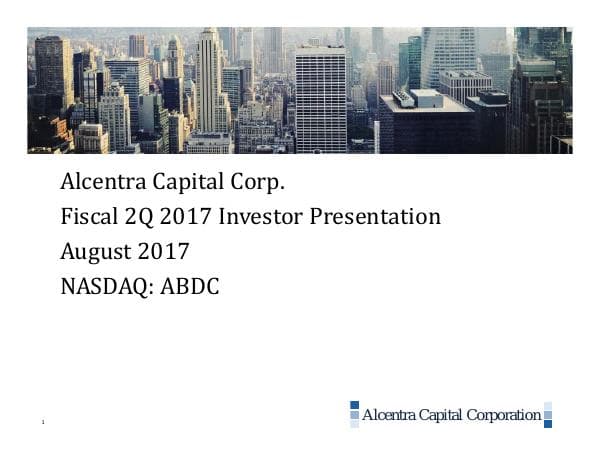 Alcentra Capital Corp.
Fiscal 2Q 2017 Investor Presentation
August 2017
NASDAQ: ABDC

1

Alcentra Capital Corporation